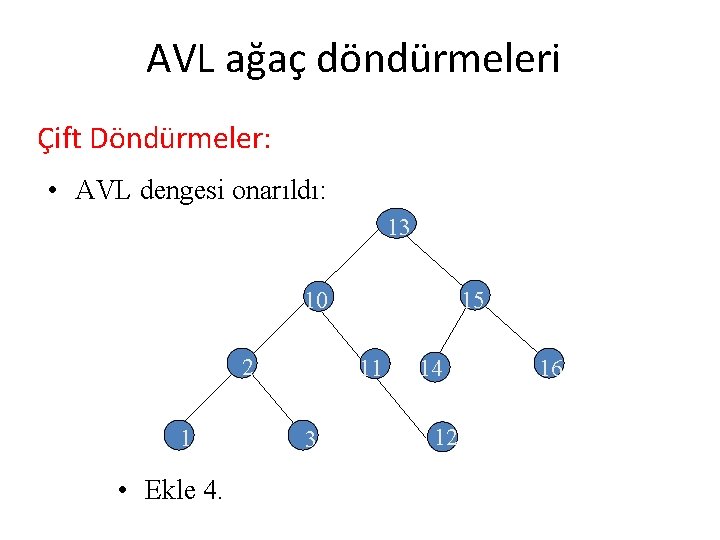 AVL ağaç döndürmeleri

Çift Döndürmeler:

• AVL dengesi onarıldı:

13
10
15
2
11
14
16
1
3
12

• Ekle 4.